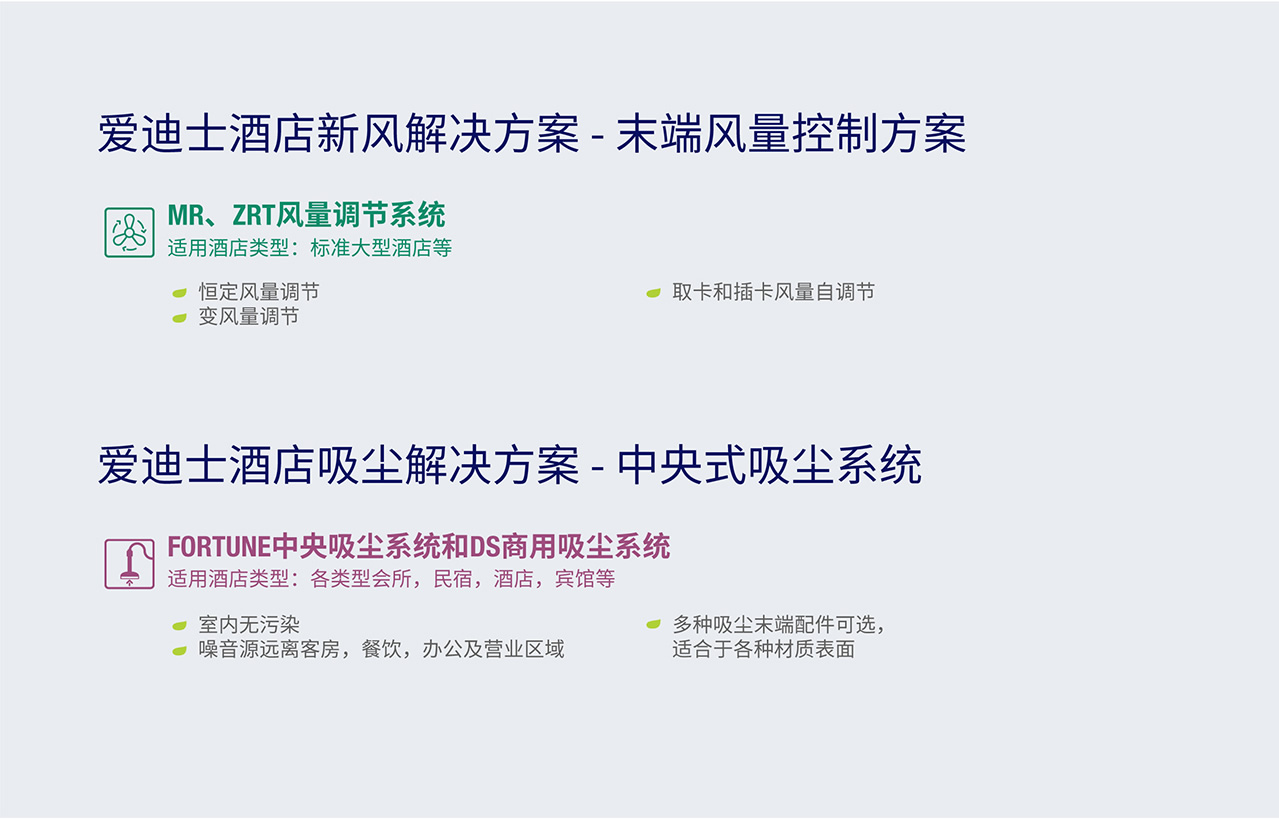 爱迪士酒店新风解决方案 - 末端风量控制方案

MR、ZRT风量调节系统
适用酒店类型：标准大型酒店等

恒定风量调节
变风量调节

取卡和插卡风量自调节

爱迪士酒店吸尘解决方案 - 中央式吸尘系统

FORTUNE中央吸尘系统和DS商用吸尘系统
适用酒店类型：各类型会所，民宿，酒店，宾馆等

室内无污染
噪音源远离客房，餐饮，办公及营业区域

多种吸尘末端配件可选，适合于各种材质表面